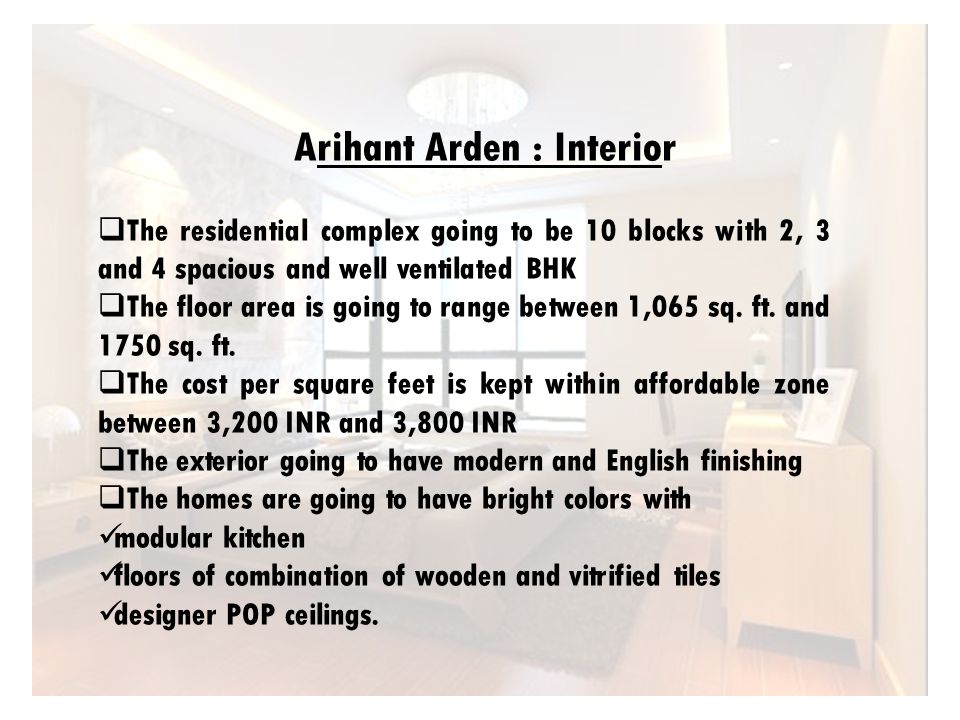 Arihant Arden : Interior

❑The residential complex going to be 10 blocks with 2, 3 and 4 spacious and well ventilated BHK
❑The floor area is going to range between 1,065 sq. ft. and 1750 sq. ft.
❑The cost per square feet is kept within affordable zone between 3,200 INR and 3,800 INR
❑The exterior going to have modern and English finishing
❑The homes are going to have bright colors with
✓modular kitchen
✓floors of combination of wooden and vitrified tiles
✓designer POP ceilings.